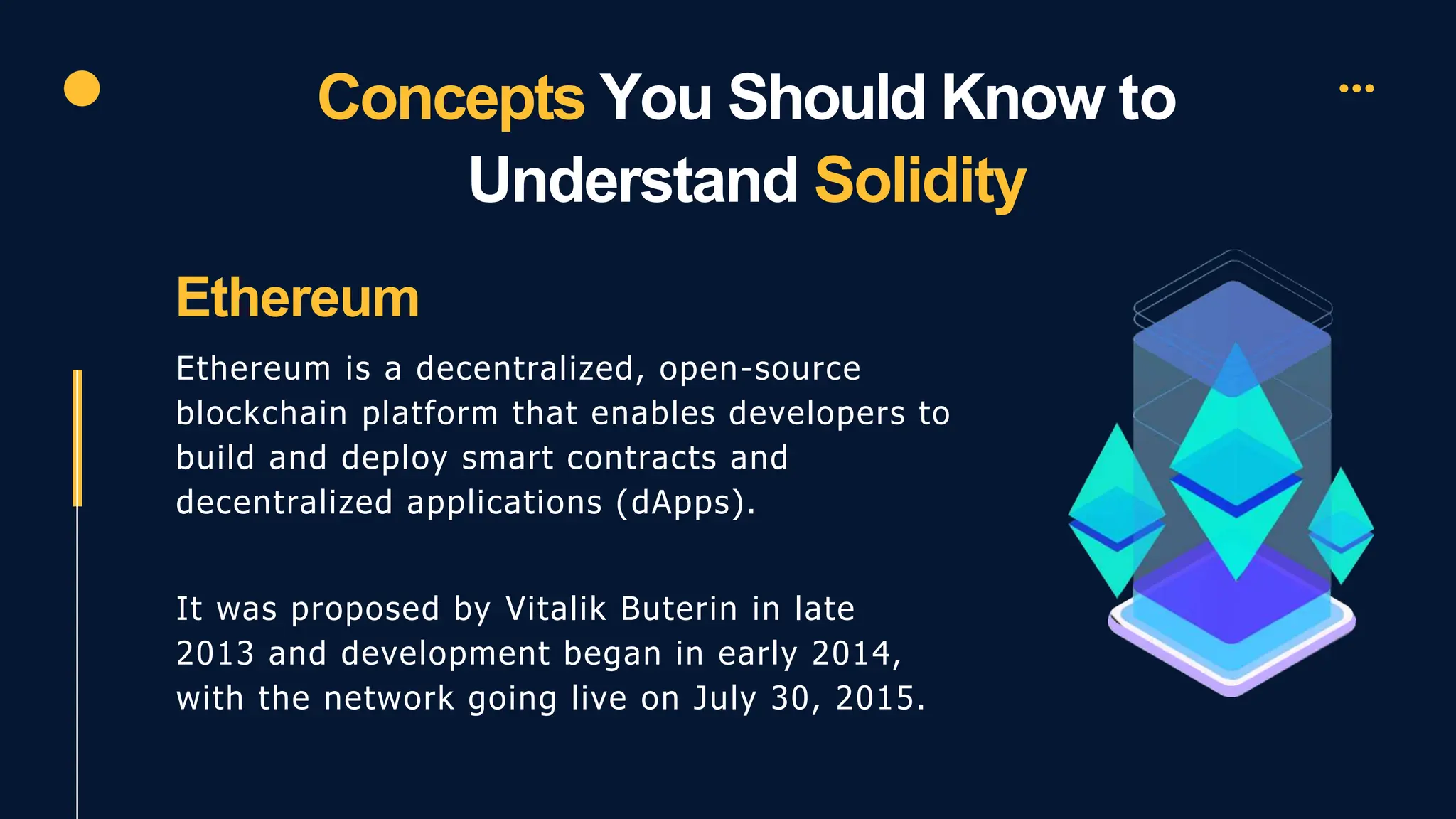 Concepts You Should Know to Understand Solidity

Ethereum

Ethereum is a decentralized, open-source blockchain platform that enables developers to build and deploy smart contracts and decentralized applications (dApps).

It was proposed by Vitalik Buterin in late 2013 and development began in early 2014, with the network going live on July 30, 2015.